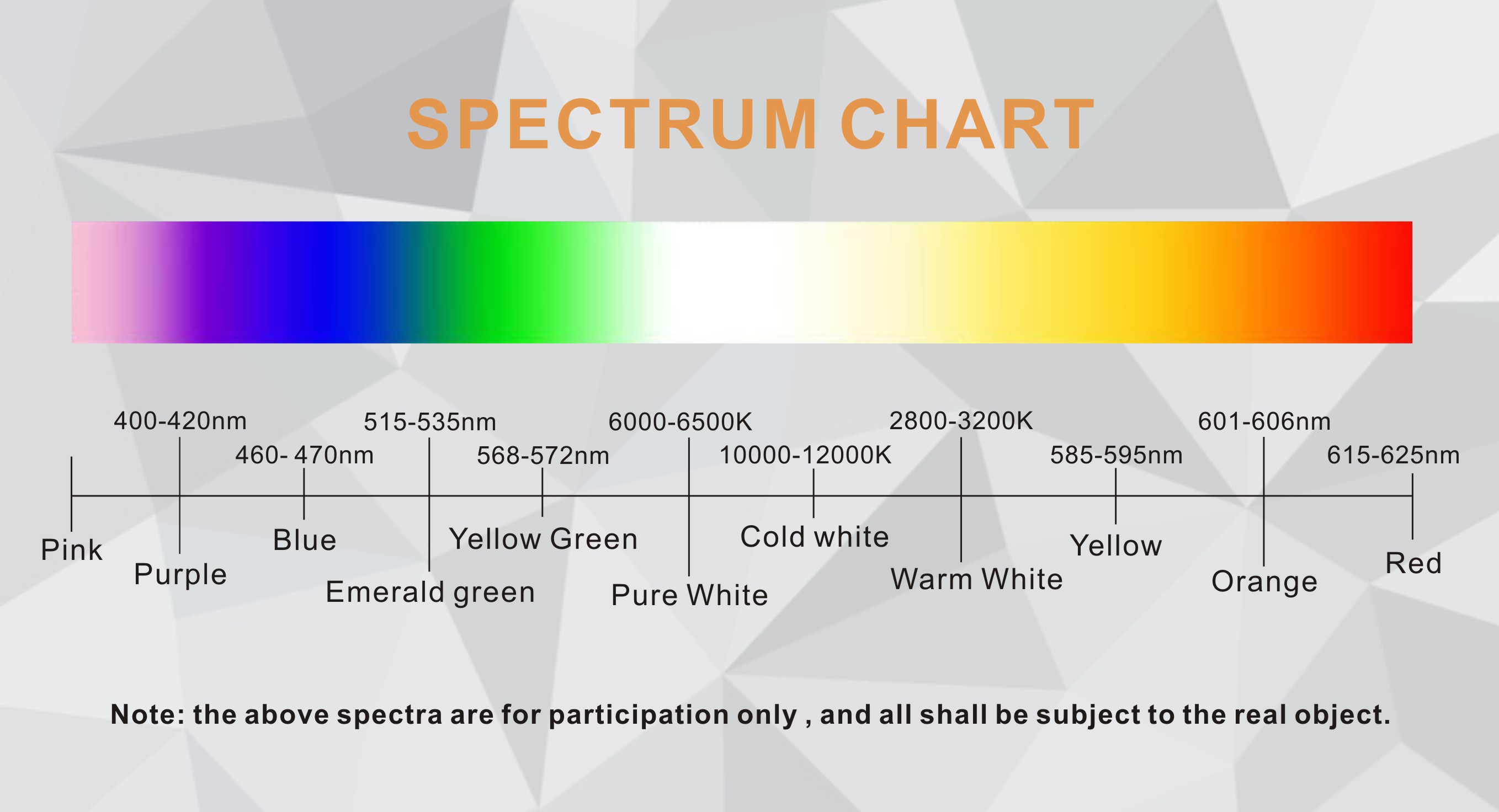 SPECTRUM CHART

400-420nm
460- 470nm
515-535nm
568-572nm
6000-6500K
10000-12000K
2800-3200K
585-595nm
601-606nm
615-625nm

Pink
Purple
Blue
Emerald green
Yellow Green
Pure White
Cold white
Warm White
Yellow
Orange
Red

Note: the above spectra are for participation only , and all shall be subject to the real object.